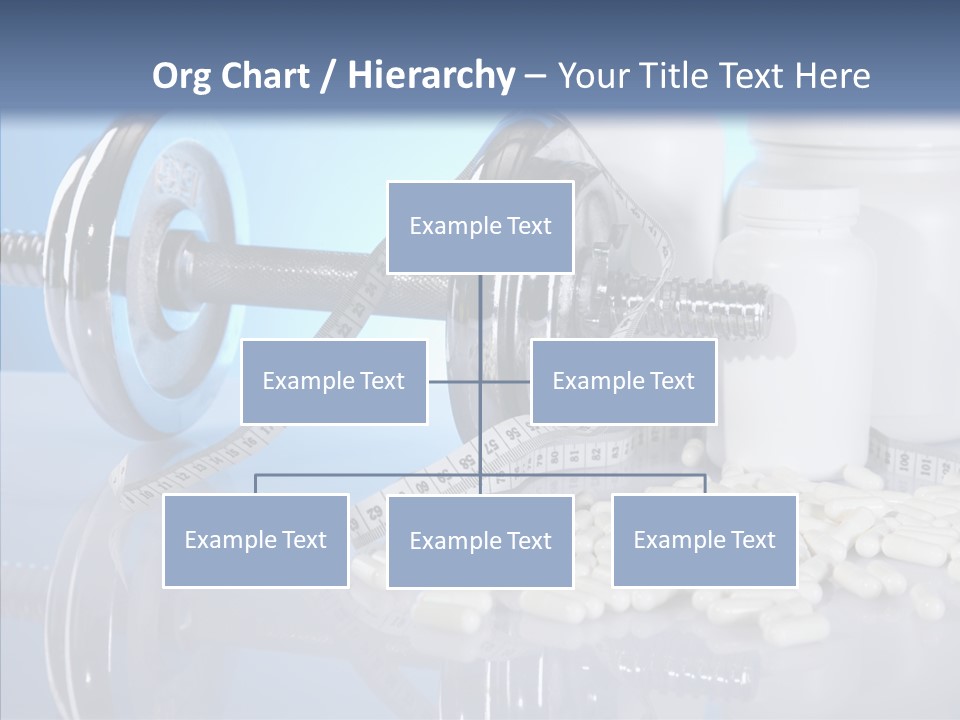 Org Chart / Hierarchy – Your Title Text Here

Example Text

Example Text

Example Text

Example Text

Example Text

Example Text